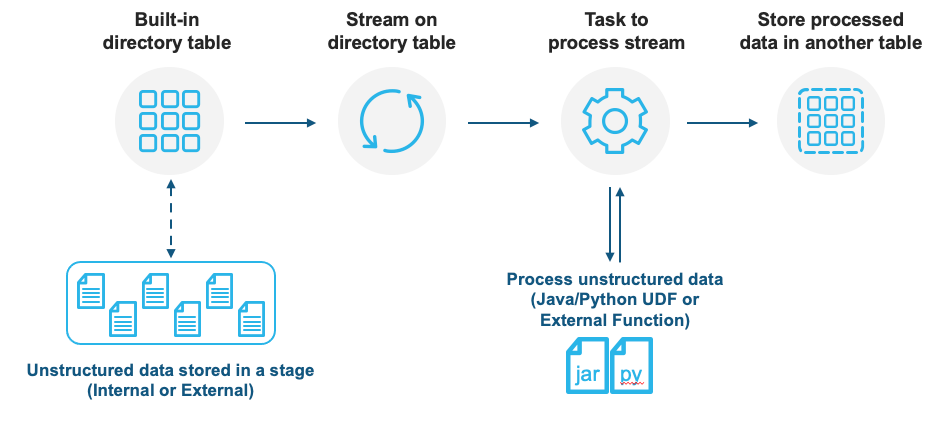 Built-in directory table

Stream on directory table

Task to process stream

Store processed data in another table

Unstructured data stored in a stage (Internal or External)

Process unstructured data (Java/Python UDF or External Function)

jar

py